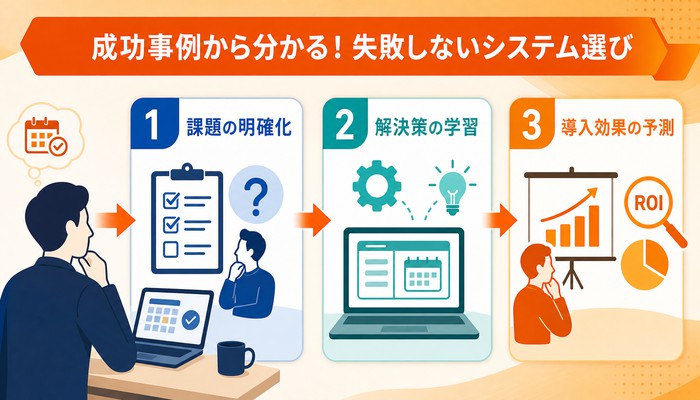 成功事例から分かる！失敗しないシステム選び

1 課題の明確化

?

2 解決策の学習

3 導入効果の予測

ROI